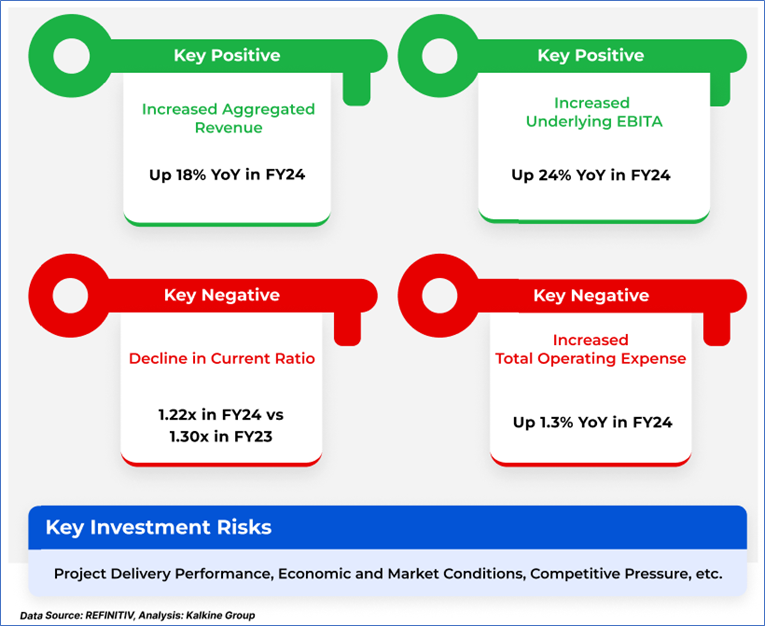 Key Positive

Increased Aggregated Revenue

Up 18% YoY in FY24

Key Positive

Increased Underlying EBITA

Up 24% YoY in FY24

Key Negative

Decline in Current Ratio

1.22x in FY24 vs 1.30x in FY23

Key Negative

Increased Total Operating Expense

Up 1.3% YoY in FY24

Key Investment Risks

Project Delivery Performance, Economic and Market Conditions, Competitive Pressure, etc.

Data Source: REFINITIV, Analysis: Kalkine Group